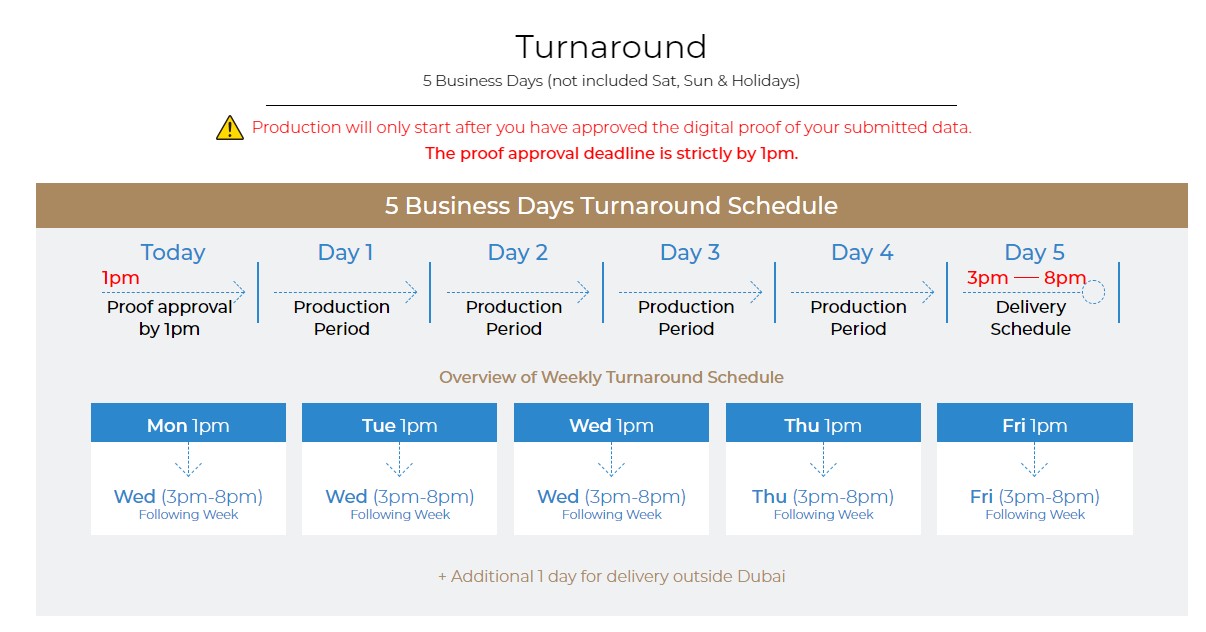 Turnaround

5 Business Days (not included Sat, Sun & Holidays)

Production will only start after you have approved the digital proof of your submitted data.

The proof approval deadline is strictly by 1pm.

5 Business Days Turnaround Schedule

Today
1pm
Proof approval by 1pm

Day 1
Production Period

Day 2
Production Period

Day 3
Production Period

Day 4
Production Period

Day 5
3pm — 8pm
Delivery Schedule

Overview of Weekly Turnaround Schedule

Mon 1pm
Wed (3pm-8pm)
Following Week

Tue 1pm
Wed (3pm-8pm)
Following Week

Wed 1pm
Wed (3pm-8pm)
Following Week

Thu 1pm
Thu (3pm-8pm)
Following Week

Fri 1pm
Fri (3pm-8pm)
Following Week

+ Additional 1 day for delivery outside Dubai